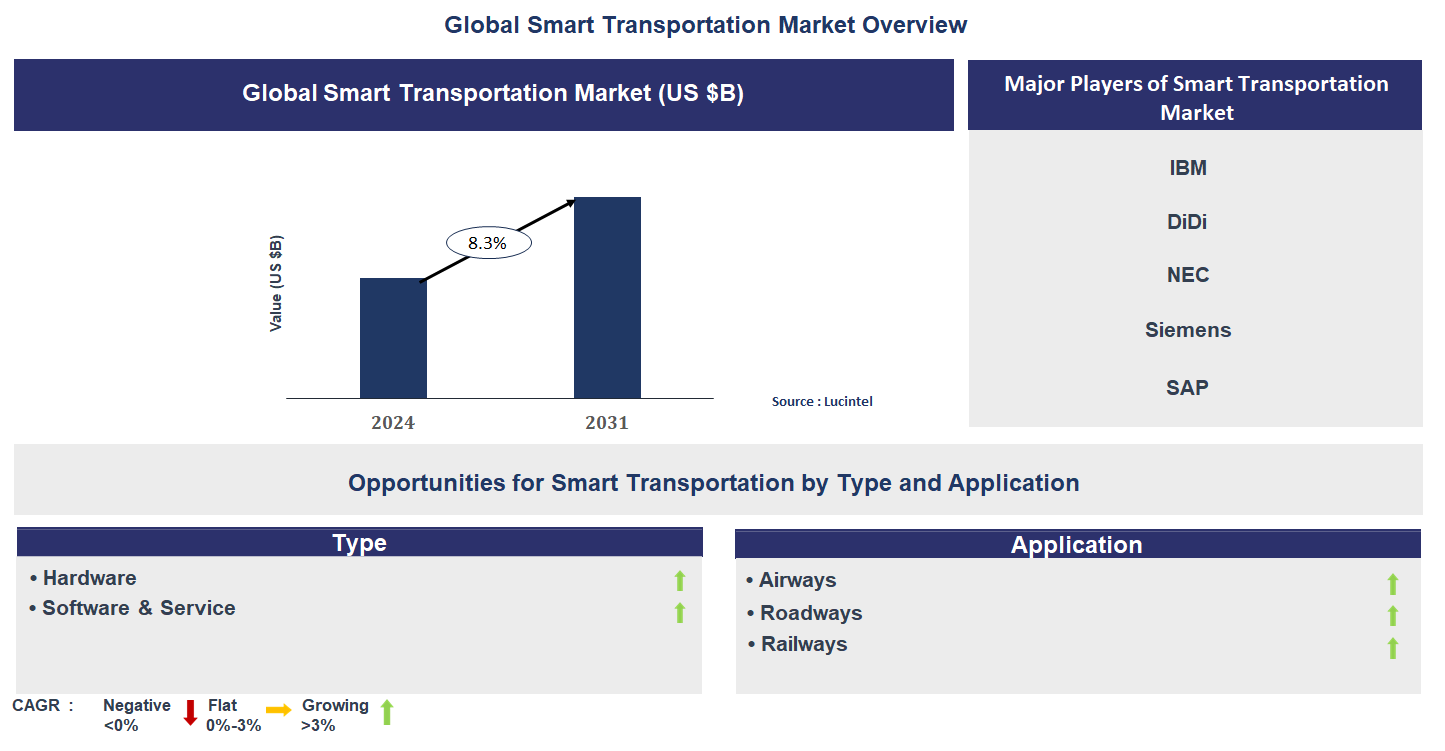 Global Smart Transportation Market Overview

Global Smart Transportation Market (US $B)

Value (US $B)

8.3%

2024

2031

Source : Lucintel

Major Players of Smart Transportation Market

IBM

DiDi

NEC

Siemens

SAP

Opportunities for Smart Transportation by Type and Application

Type

• Hardware

• Software & Service

Application

• Airways

• Roadways

• Railways

CAGR : Negative <0% Flat 0%-3% Growing >3%